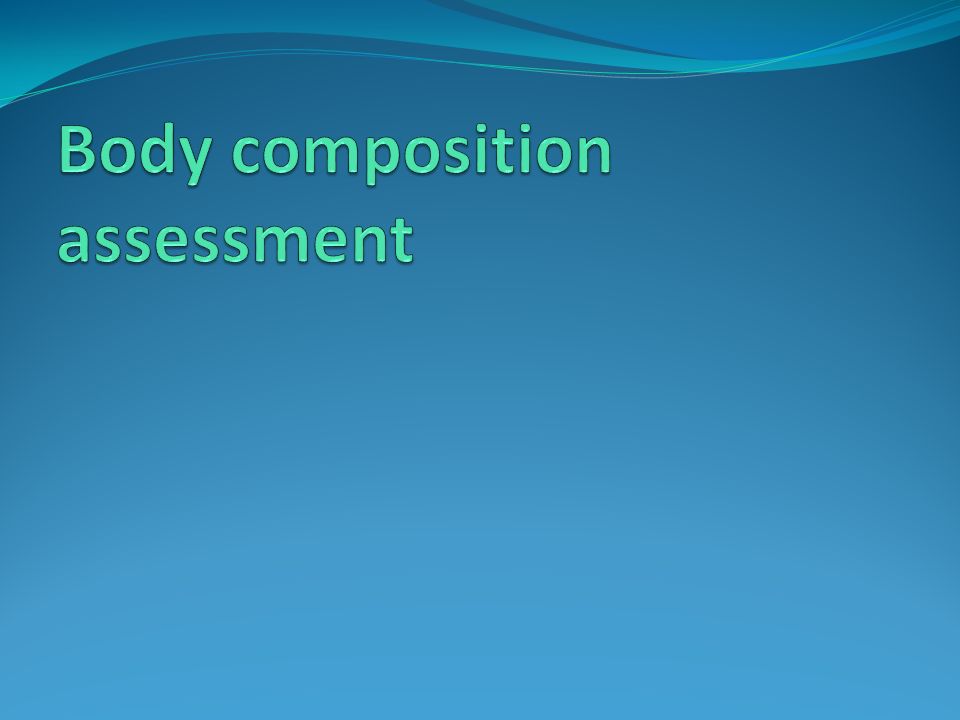 Body composition assessment